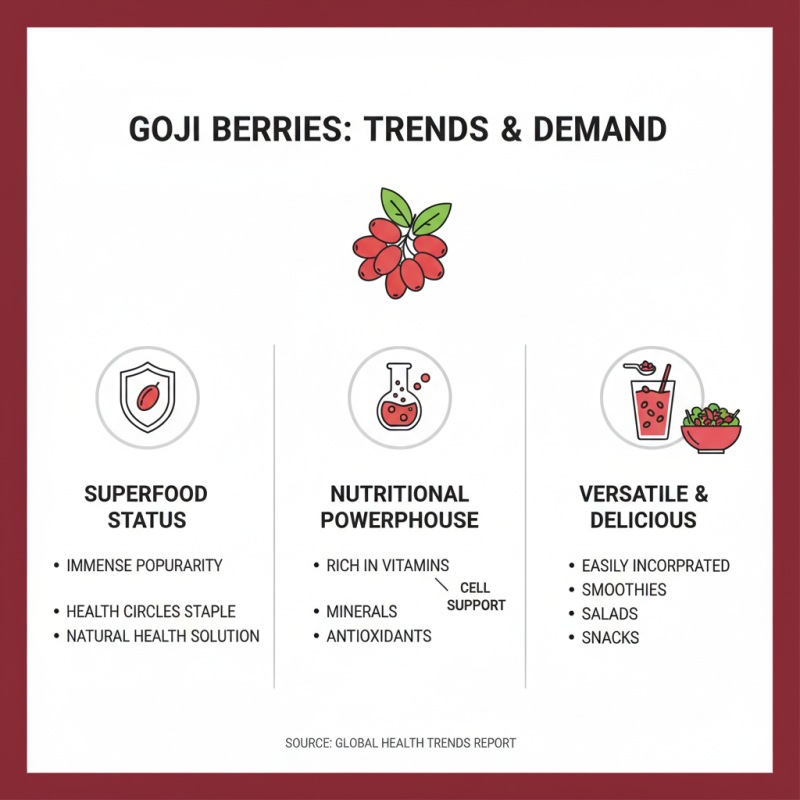 GOJI BERRIES: TRENDS & DEMAND

SUPERFOOD STATUS

• IMMENSE POPURARITY

• HEALTH CIRCLES STAPLE
• NATURAL HEALTH SOLUTION

NUTRITIONAL POWERPHOUSE

• RICH IN VITAMINS

CELL SUPPORT

• MINERALS
• ANTIOXIDANTS

VERSATILE & DELICIOUS

• EASILY INCORPRATED
• SMOOTHIES
• SALADS
• SNACKS

SOURCE: GLOBAL HEALTH TRENDS REPORT